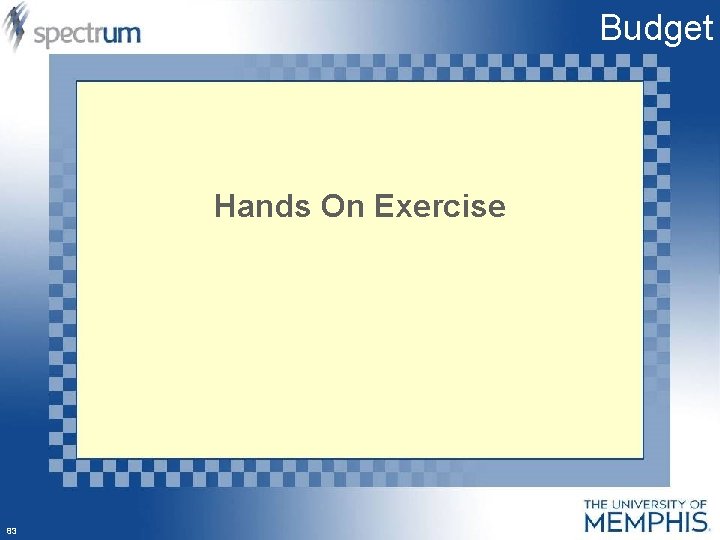 spectrum

Budget

Hands On Exercise

63

THE UNIVERSITY OF MEMPHIS.